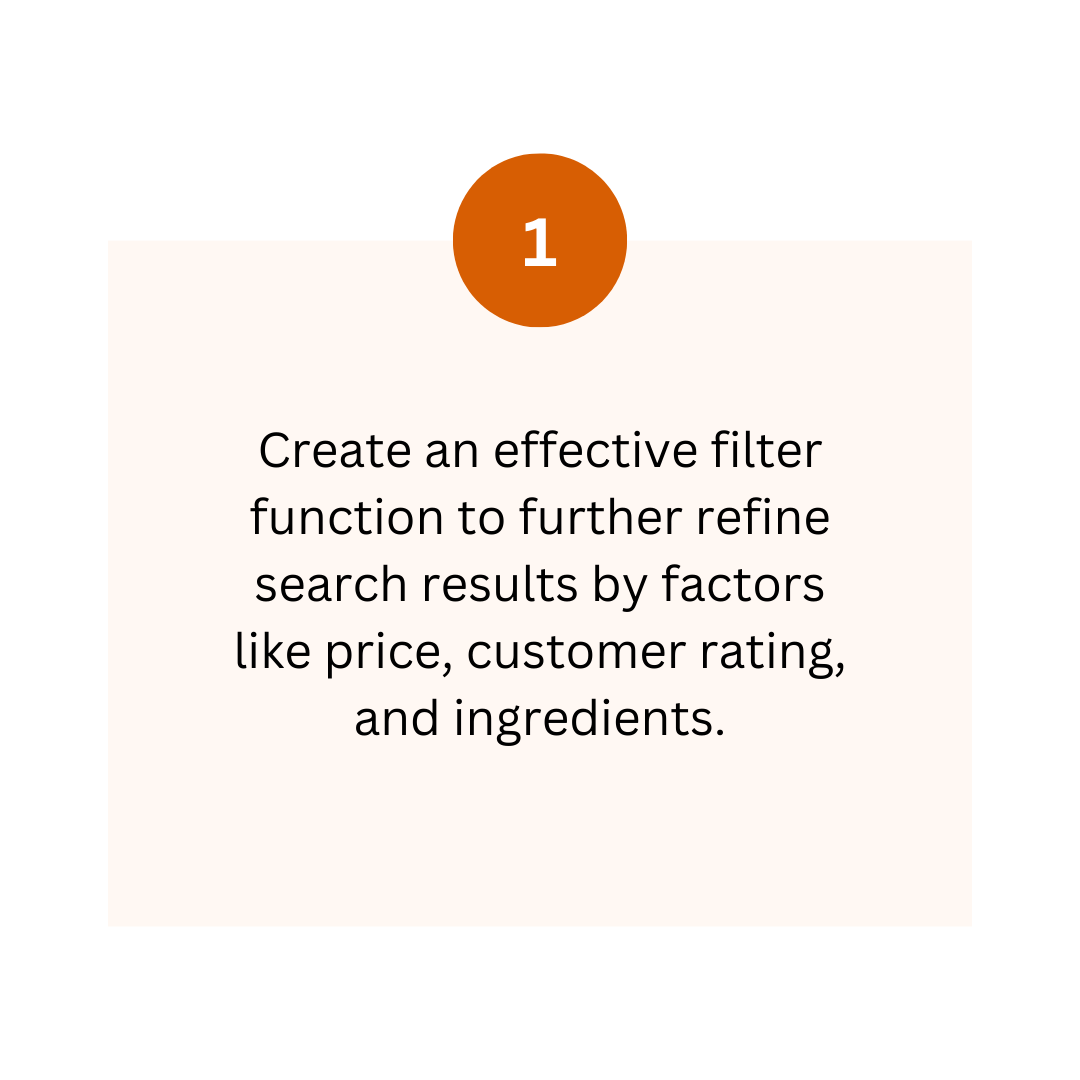 1

Create an effective filter function to further refine search results by factors like price, customer rating, and ingredients.